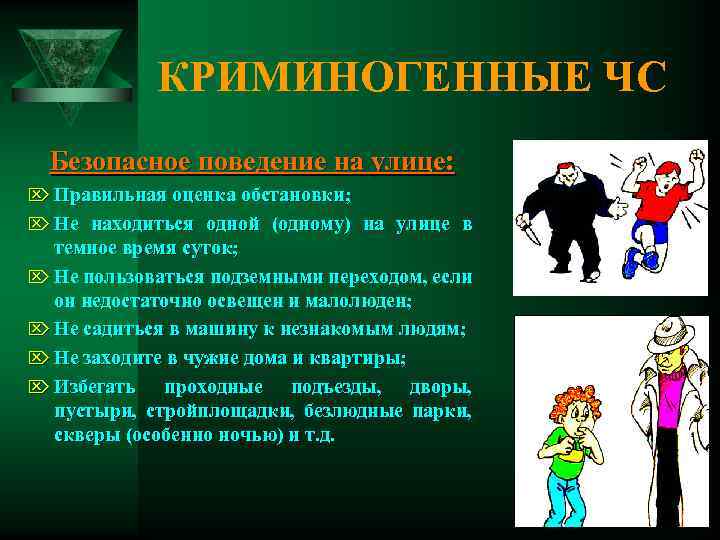 КРИМИНОГЕННЫЕ ЧС

Безопасное поведение на улице:

Правильная оценка обстановки;

Не находиться одной (одному) на улице в темное время суток;

Не пользоваться подземными переходом, если он недостаточно освещен и малолюден;

Не садиться в машину к незнакомым людям;

Не заходите в чужие дома и квартиры;

Избегать проходные подъезды, дворы, пустыри, стройплощадки, безлюдные парки, скверы (особенно ночью) и т.д.